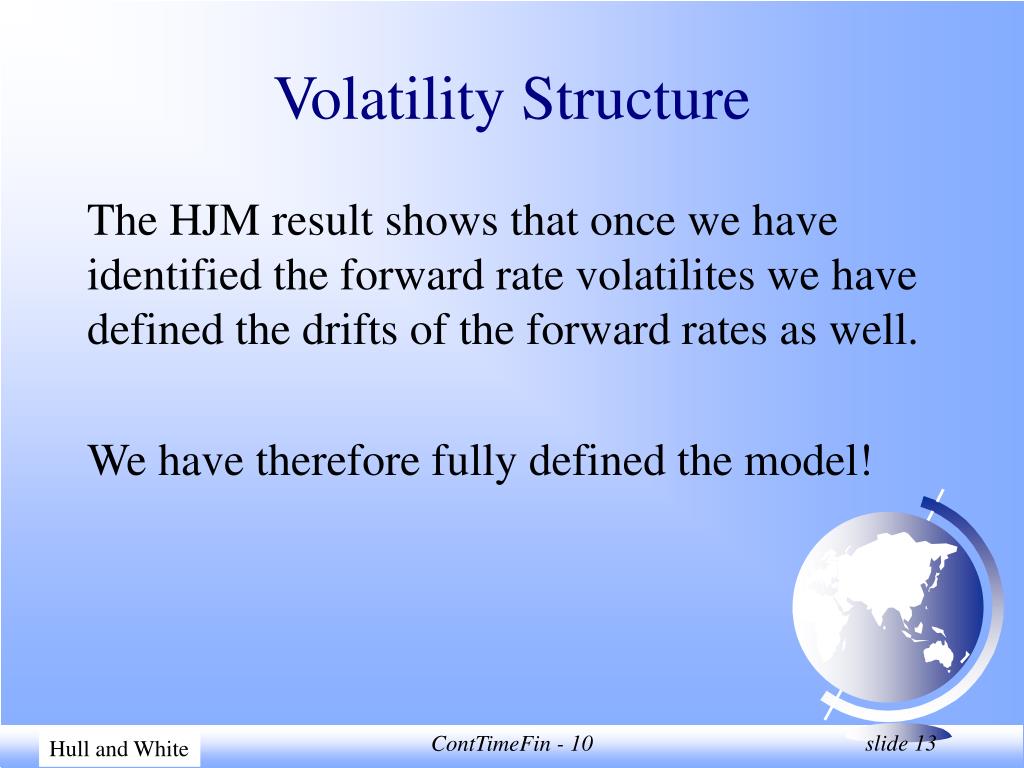 Volatility Structure

The HJM result shows that once we have identified the forward rate volatilites we have defined the drifts of the forward rates as well.

We have therefore fully defined the model!

Hull and White

ContTimeFin - 10

slide 13